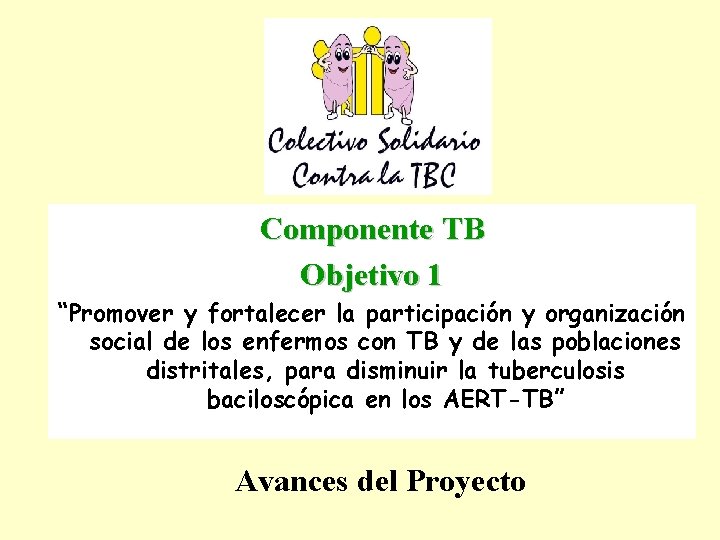 Colectivo Solidario Contra la TBC

Componente TB

Objetivo 1

“Promover y fortalecer la participación y organización social de los enfermos con TB y de las poblaciones distritales, para disminuir la tuberculosis baciloscópica en los AERT-TB”

Avances del Proyecto